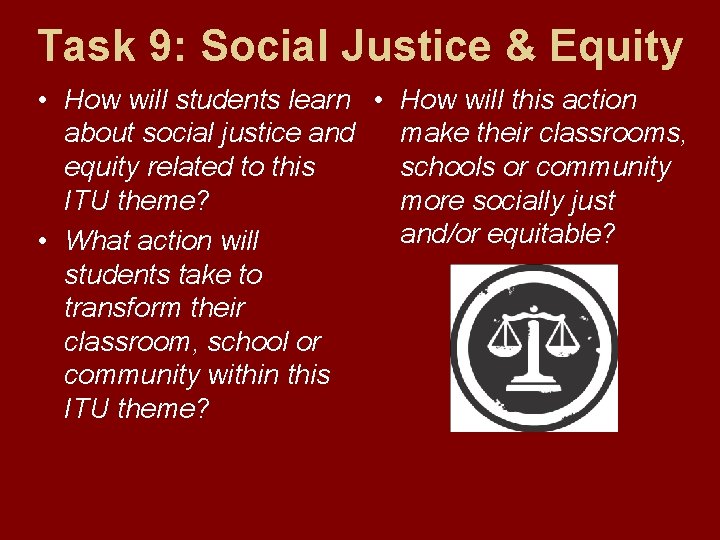 Task 9: Social Justice & Equity

• How will students learn about social justice and equity related to this ITU theme?

• What action will students take to transform their classroom, school or community within this ITU theme?

• How will this action make their classrooms, schools or community more socially just and/or equitable?